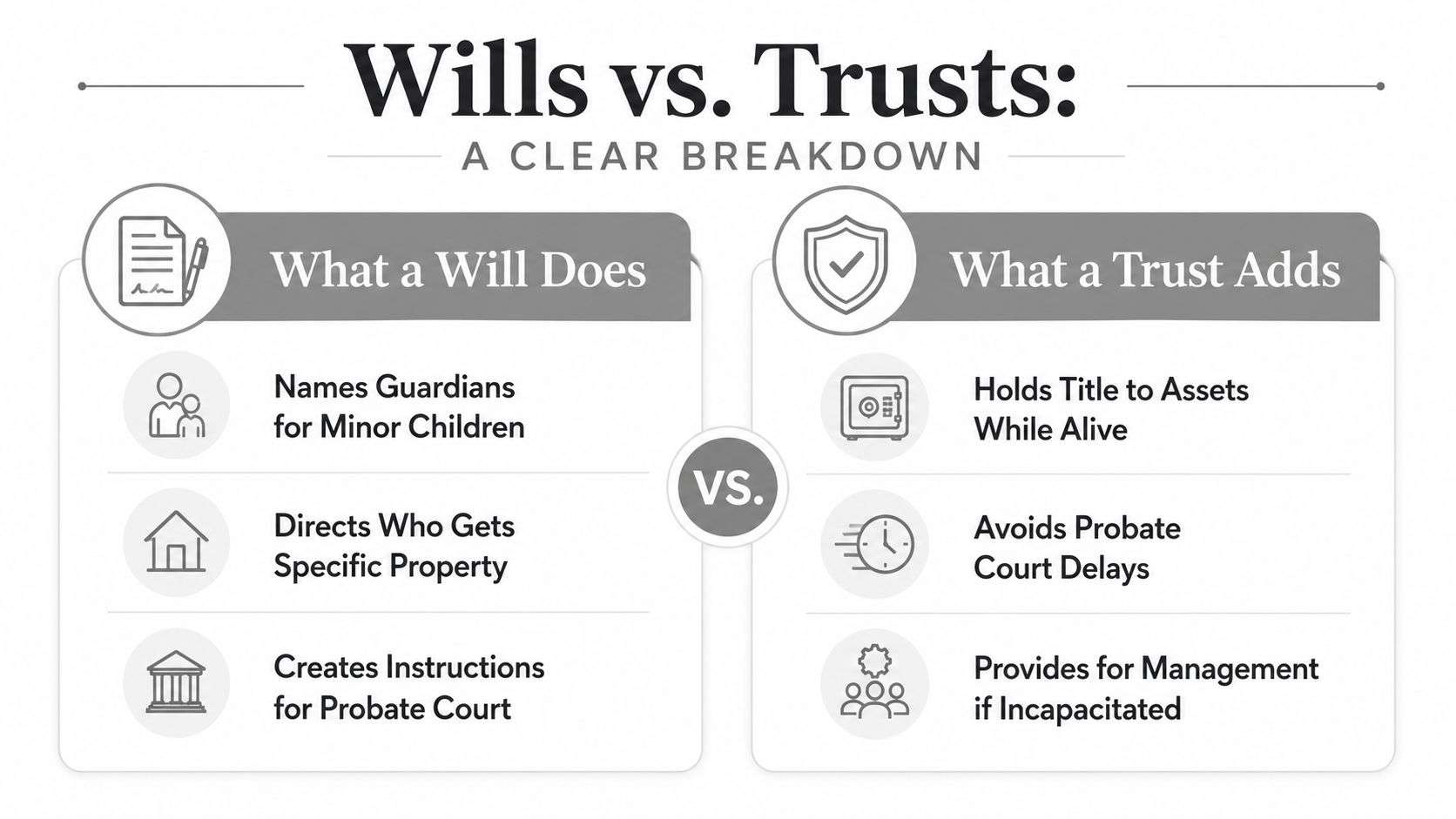 Wills vs. Trusts:

A CLEAR BREAKDOWN

What a Will Does

Names Guardians for Minor Children

Directs Who Gets Specific Property

Creates Instructions for Probate Court

VS.

What a Trust Adds

Holds Title to Assets While Alive

Avoids Probate Court Delays

Provides for Management if Incapacitated